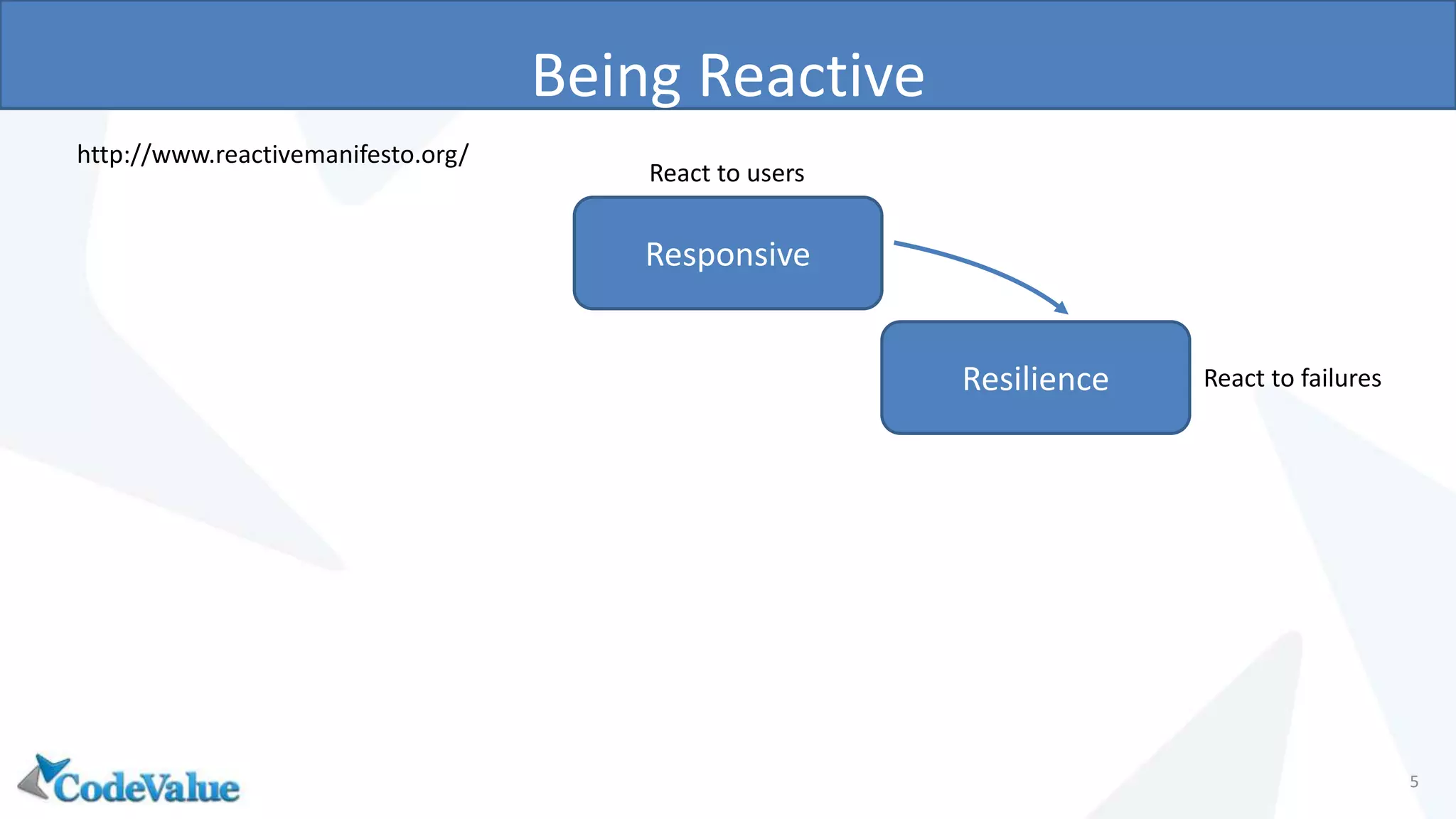 Being Reactive

http://www.reactivemanifesto.org/

React to users

Responsive

Resilience

React to failures

CodeValue

5